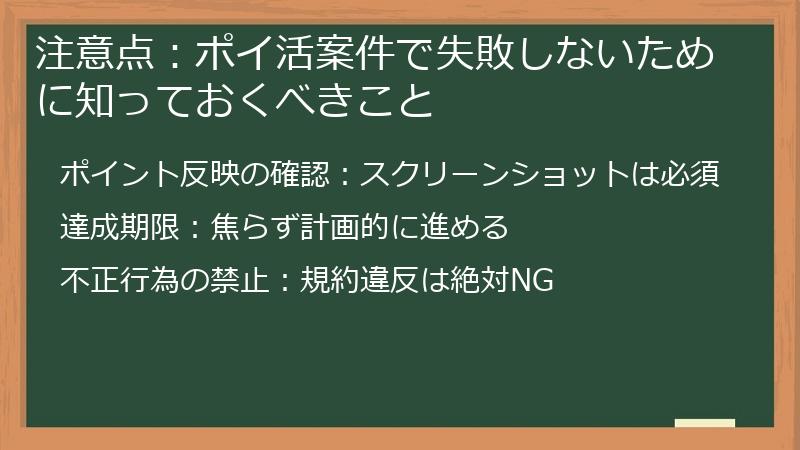 注意点：ポイ活案件で失敗しないために知っておくべきこと

ポイント反映の確認：スクリーンショットは必須

達成期限：焦らず計画的に進める

不正行為の禁止：規約違反は絶対NG